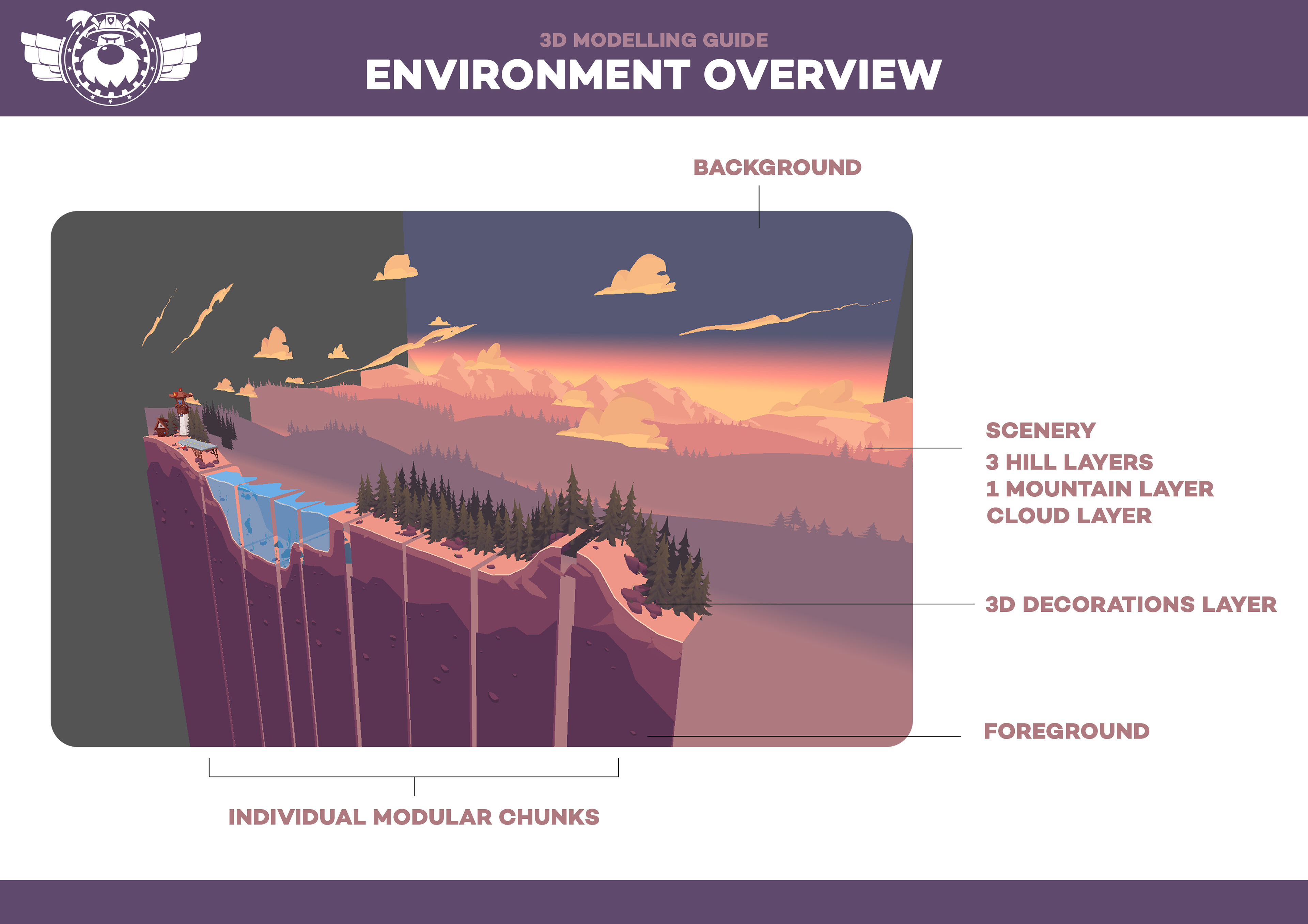 3D MODELLING GUIDE
ENVIRONMENT OVERVIEW

BACKGROUND

SCENERY
3 HILL LAYERS
1 MOUNTAIN LAYER
CLOUD LAYER

3D DECORATIONS LAYER

FOREGROUND

INDIVIDUAL MODULAR CHUNKS